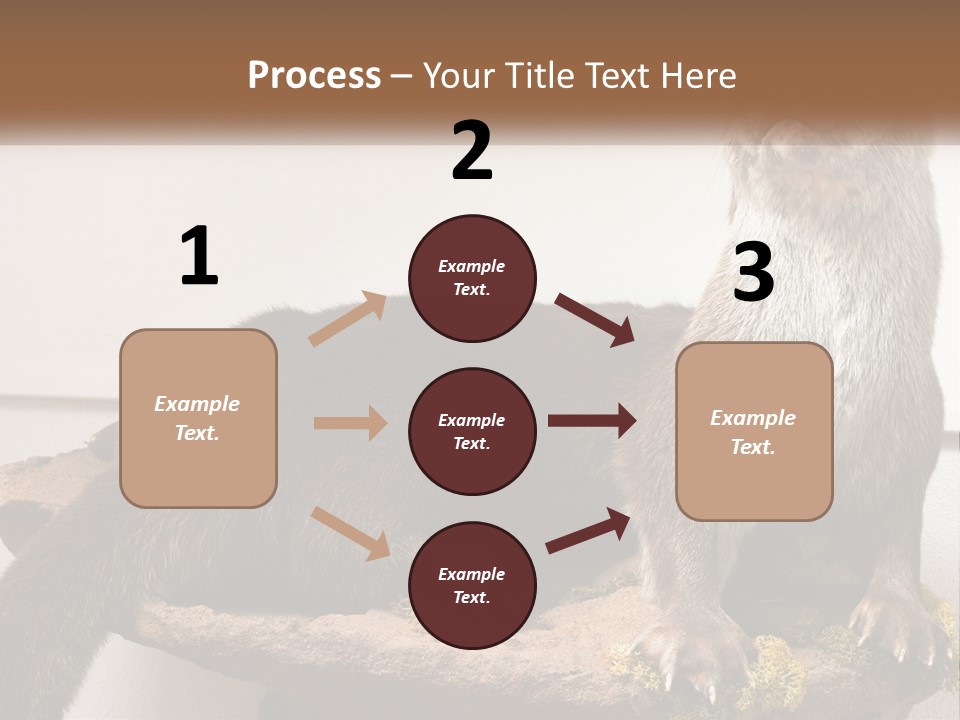 Process – Your Title Text Here

1

Example Text.

2

Example Text.

Example Text.

Example Text.

3

Example Text.